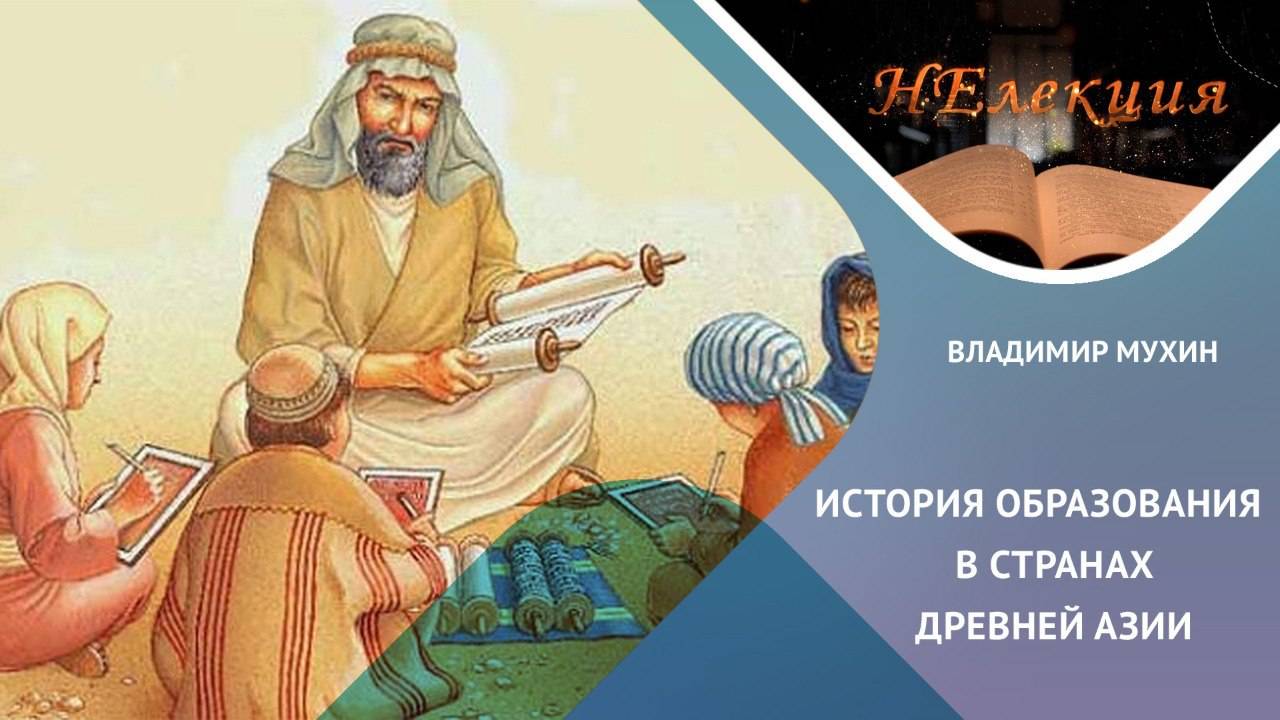 НЕлекция

ВЛАДИМИР МУХИН

ИСТОРИЯ ОБРАЗОВАНИЯ В СТРАНАХ ДРЕВНЕЙ АЗИИ